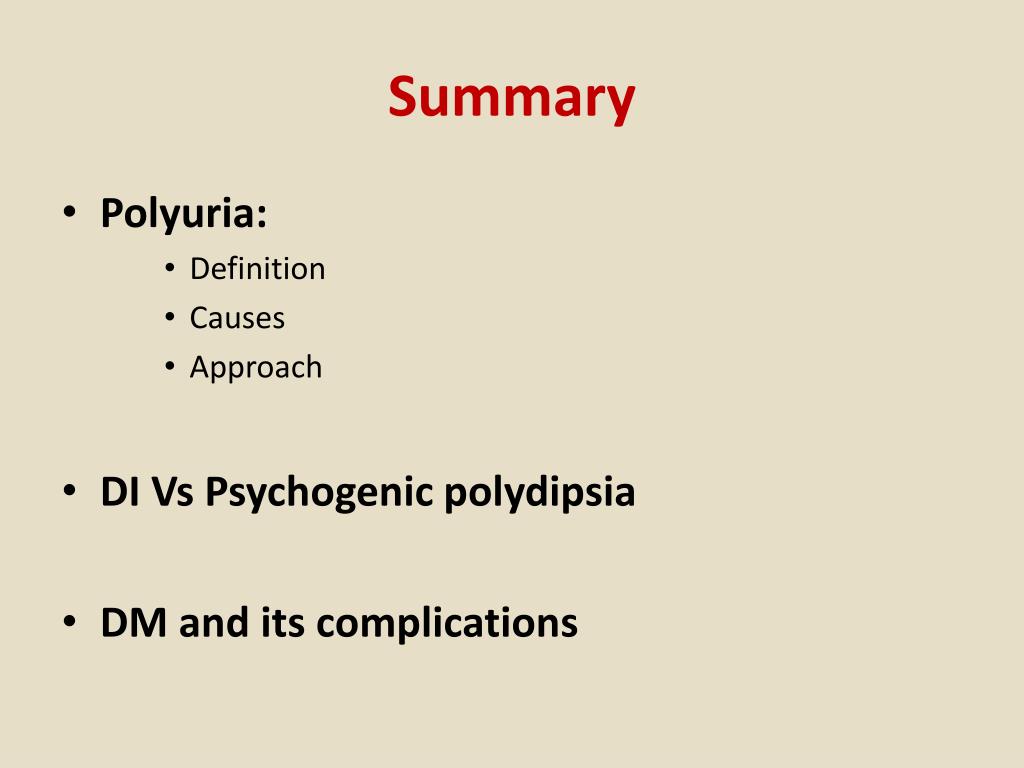 Summary

• Polyuria:
  • Definition
  • Causes
  • Approach

• DI Vs Psychogenic polydipsia

• DM and its complications